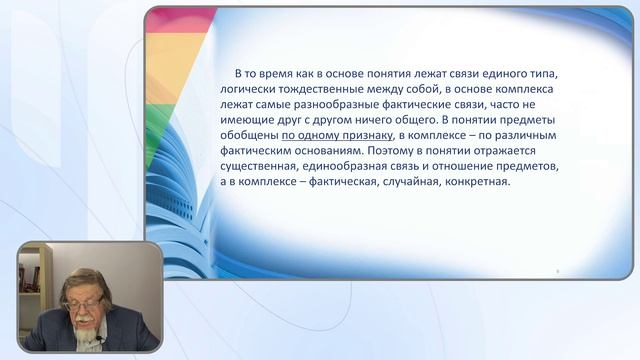 В то время как в основе понятия лежат связи единого типа, логически тождественные между собой, в основе комплекса лежат самые разнообразные фактические связи, часто не имеющие друг с другом ничего общего. В понятии предметы обобщены по одному признаку, в комплексе – по различным фактическим основаниям. Поэтому в понятии отражается существенная, единообразная связь и отношение предметов, а в комплексе – фактическая, случайная, конкретная.